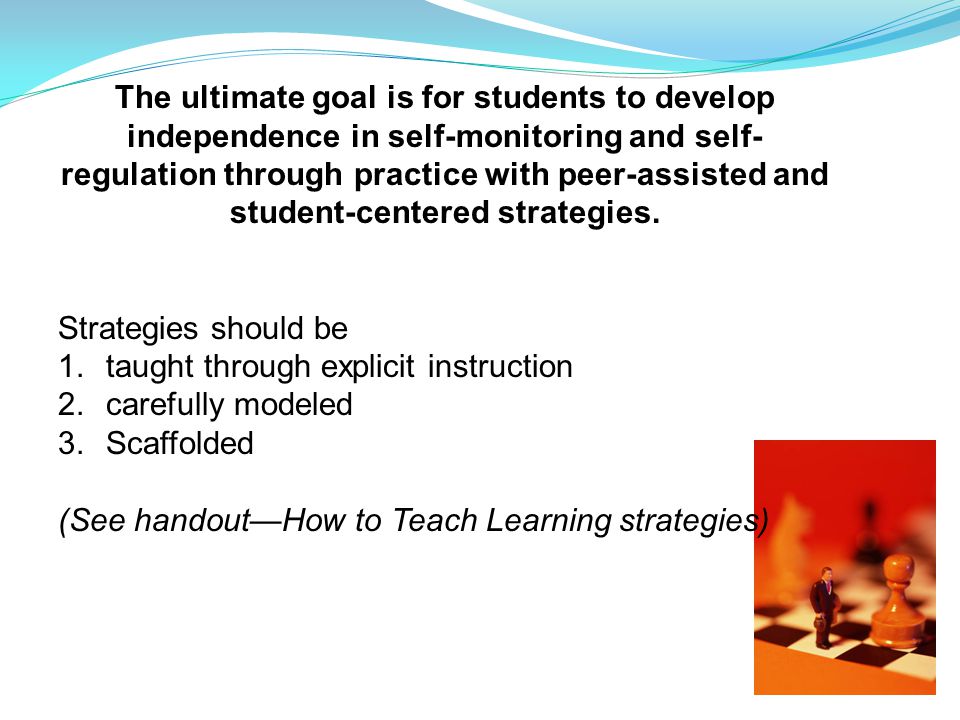 The ultimate goal is for students to develop independence in self-monitoring and self-regulation through practice with peer-assisted and student-centered strategies.

Strategies should be
1. taught through explicit instruction
2. carefully modeled
3. Scaffolded

(See handout—How to Teach Learning strategies)